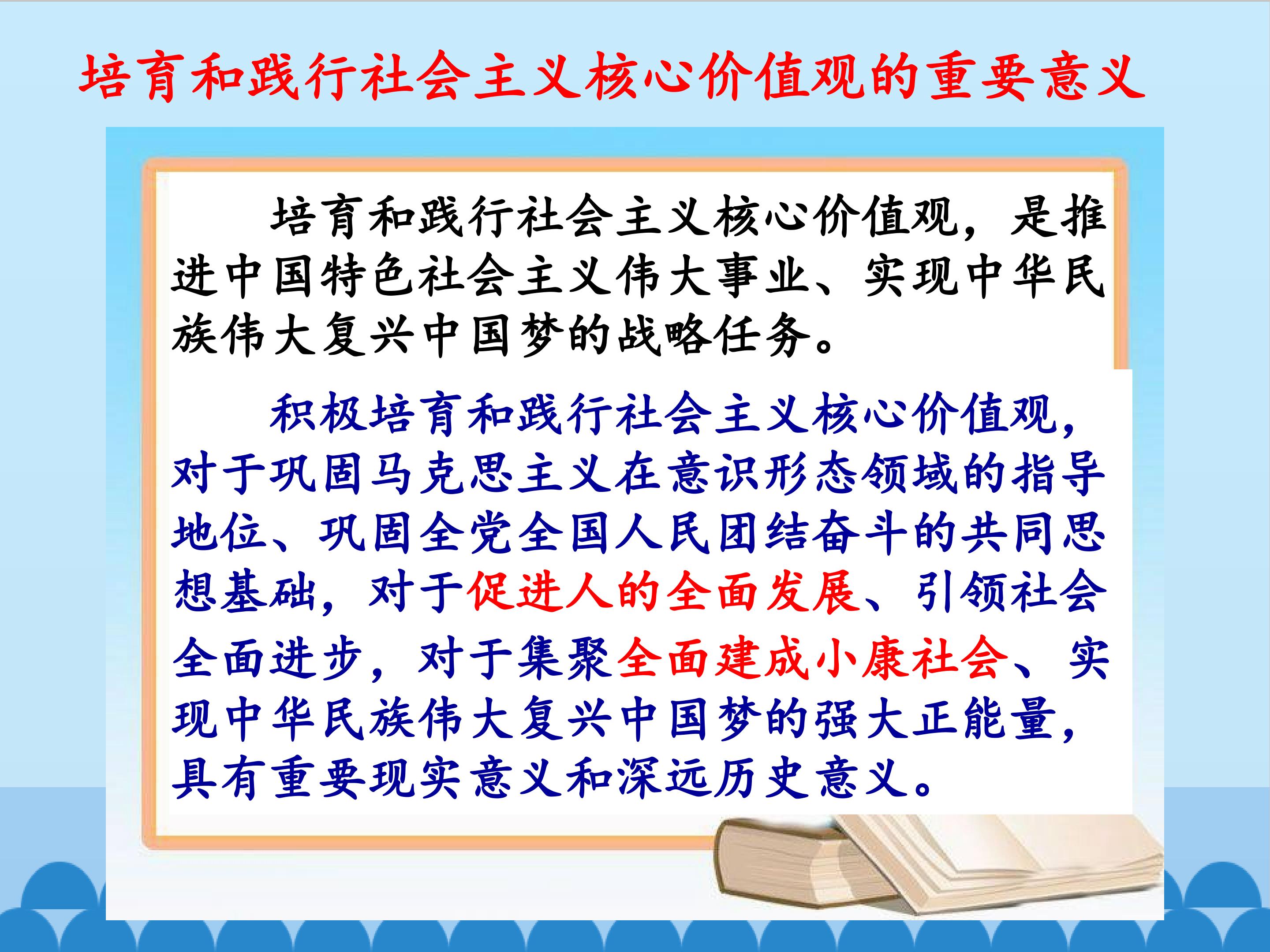 培育和践行社会主义核心价值观的重要意义

培育和践行社会主义核心价值观，是推进中国特色社会主义伟大事业、实现中华民族伟大复兴中国梦的战略任务。

积极培育和践行社会主义核心价值观，对于巩固马克思主义在意识形态领域的指导地位、巩固全党全国人民团结奋斗的共同思想基础，对于促进人的全面发展、引领社会全面进步，对于集聚全面建成小康社会、实现中华民族伟大复兴中国梦的强大正能量，具有重要现实意义和深远历史意义。